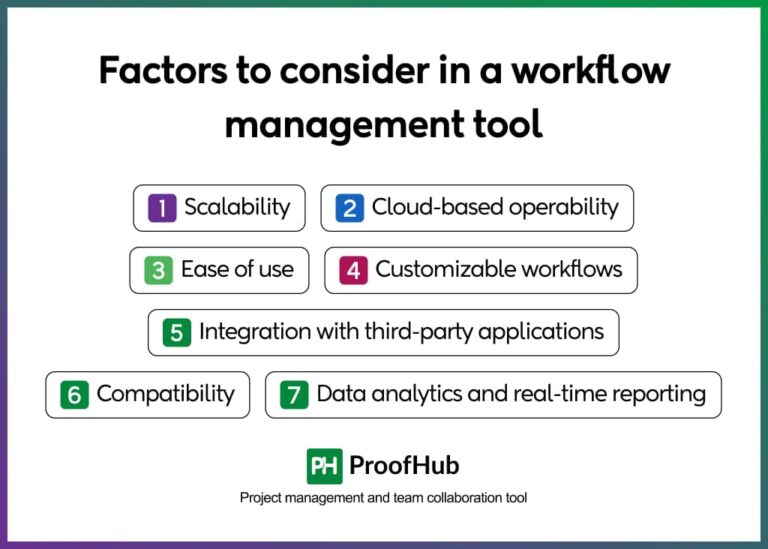 Factors to consider in a workflow management tool

1 Scalability

2 Cloud-based operability

3 Ease of use

4 Customizable workflows

5 Integration with third-party applications

6 Compatibility

7 Data analytics and real-time reporting

PH ProofHub

Project management and team collaboration tool